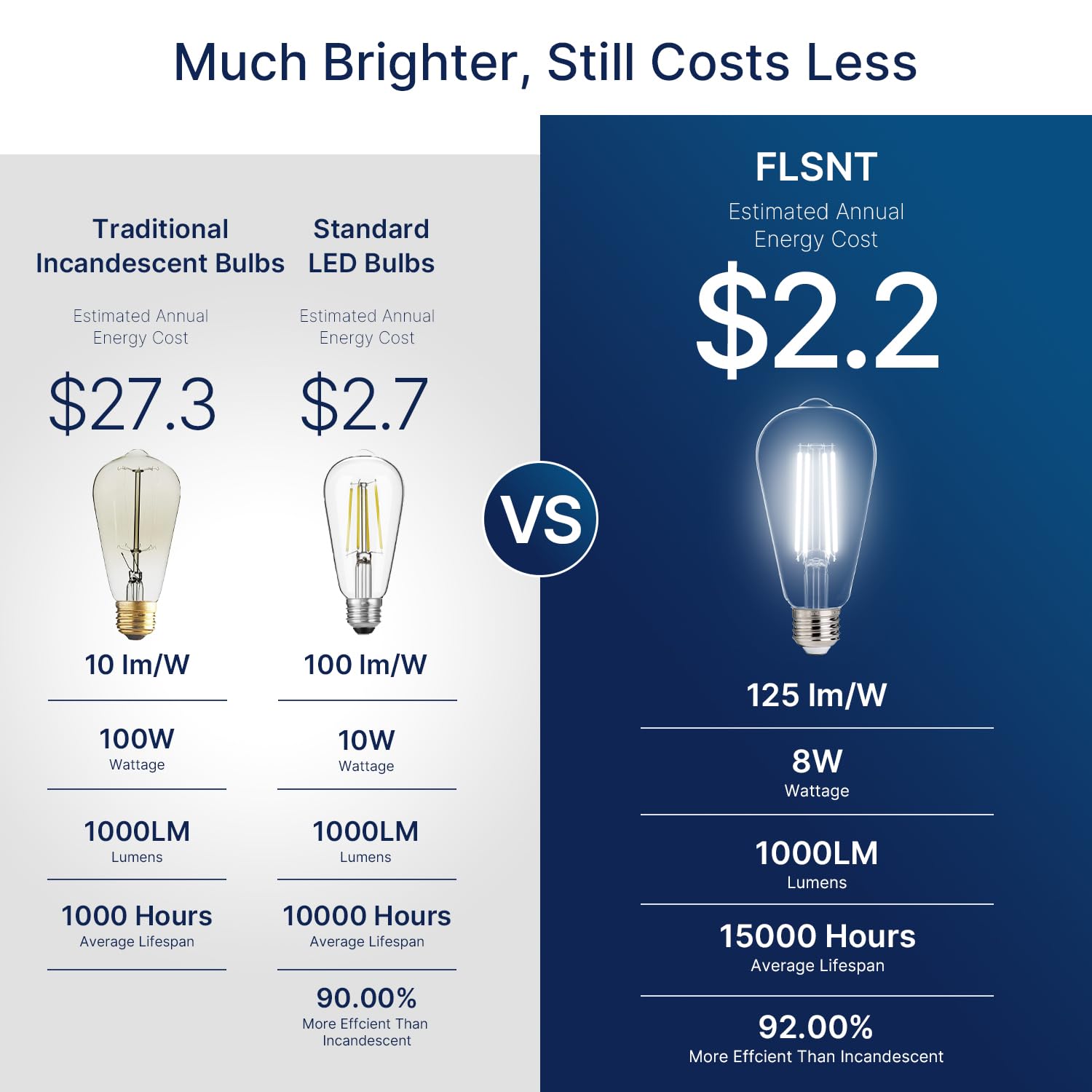 Much Brighter, Still Costs Less

Traditional Incandescent Bulbs

Estimated Annual Energy Cost

$27.3

10 lm/W

100W
Wattage

1000LM
Lumens

1000 Hours
Average Lifespan

Standard LED Bulbs

Estimated Annual Energy Cost

$2.7

100 lm/W

10W
Wattage

1000LM
Lumens

10000 Hours
Average Lifespan

90.00%
More Effcient Than Incandescent

VS

FLSNT

Estimated Annual Energy Cost

$2.2

125 lm/W

8W
Wattage

1000LM
Lumens

15000 Hours
Average Lifespan

92.00%
More Effcient Than Incandescent